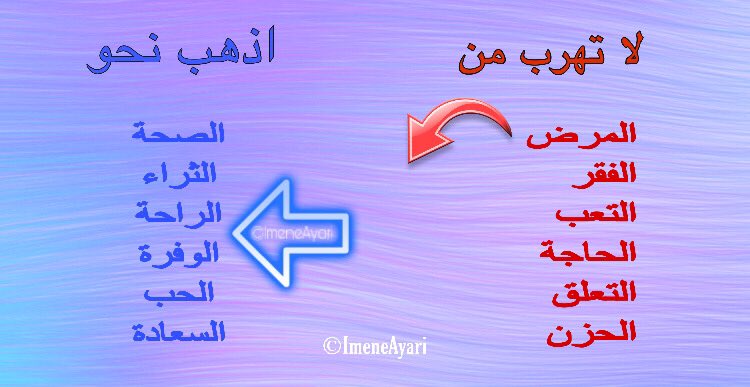 لا تهرب من

المرض
الفقر
التعب
الحاجة
التعلق
الحزن

اذهب نحو

الصحة
الثراء
الراحة
الوفرة
الحب
السعادة

©ImeneAyari

©ImeneAyari